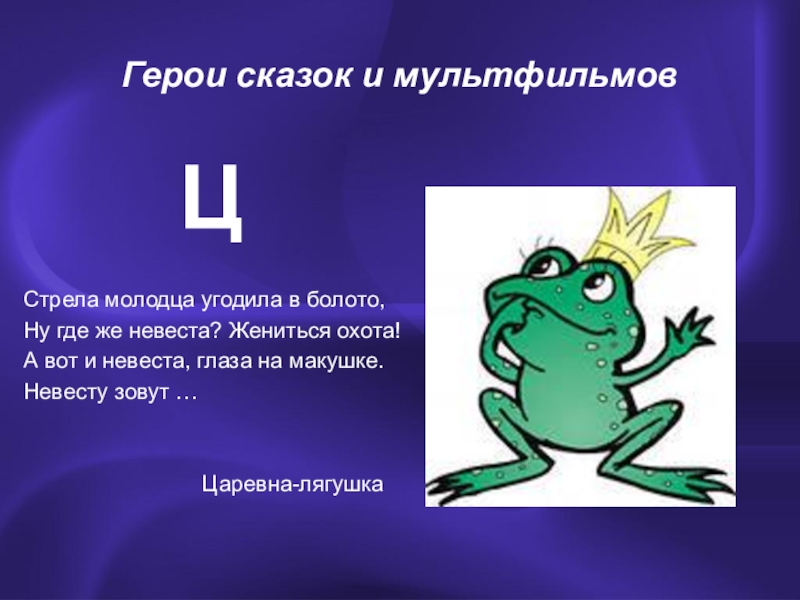 Герои сказок и мультфильмов

Ц

Стрела молодца угодила в болото,
Ну где же невеста? Жениться охота!
А вот и невеста, глаза на макушке.
Невесту зовут …

Царевна-лягушка